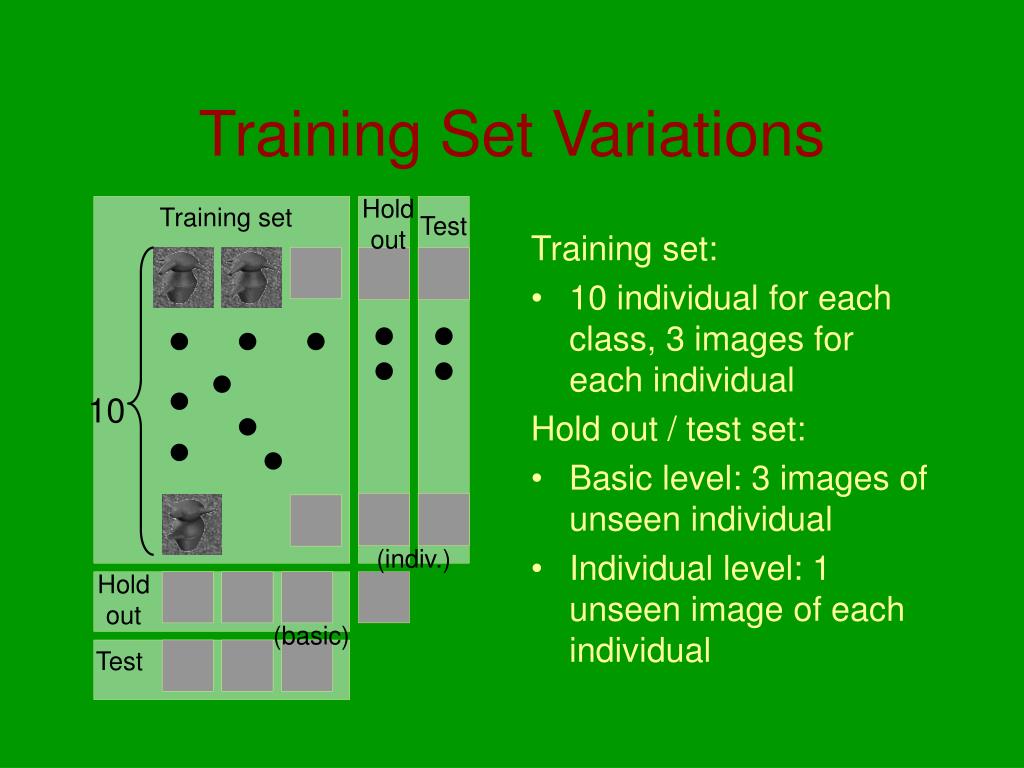 Training Set Variations

Training set

Hold out

Test

10

(indiv.)

Hold out

(basic)

Test

Training set:

• 10 individual for each class, 3 images for each individual

Hold out / test set:

• Basic level: 3 images of unseen individual

• Individual level: 1 unseen image of each individual